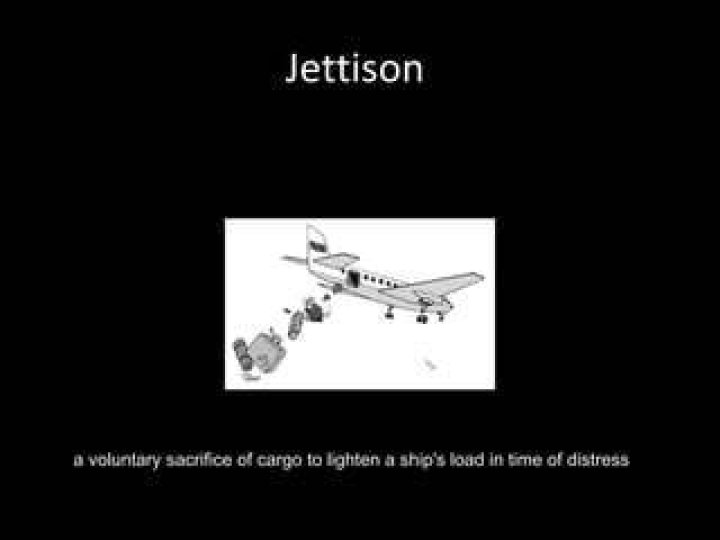 Jettison

a voluntary sacrifice of cargo to lighten a ship's load in time of distress